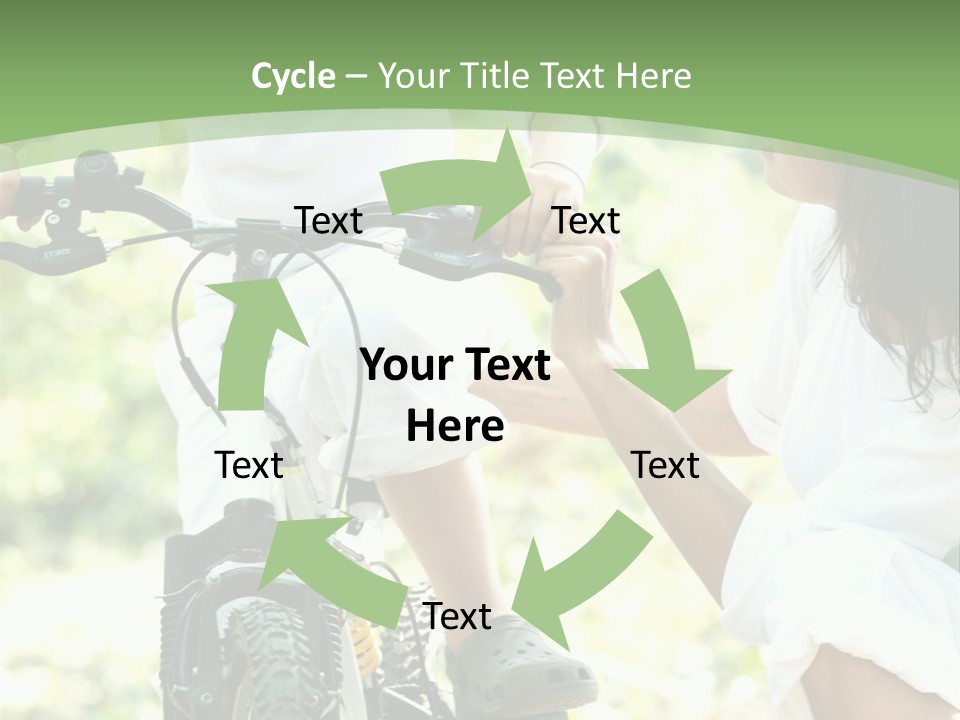 Cycle – Your Title Text Here

Text

Text

Your Text Here

Text

Text

Text